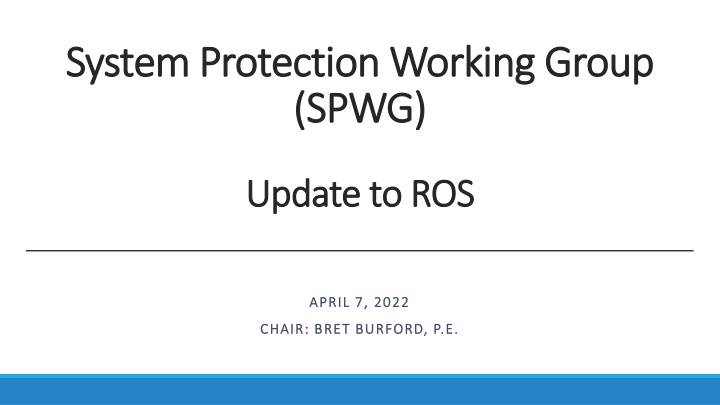 System Protection Working Group (SPWG)

Update to ROS

APRIL 7, 2022

CHAIR: BRET BURFORD, P.E.